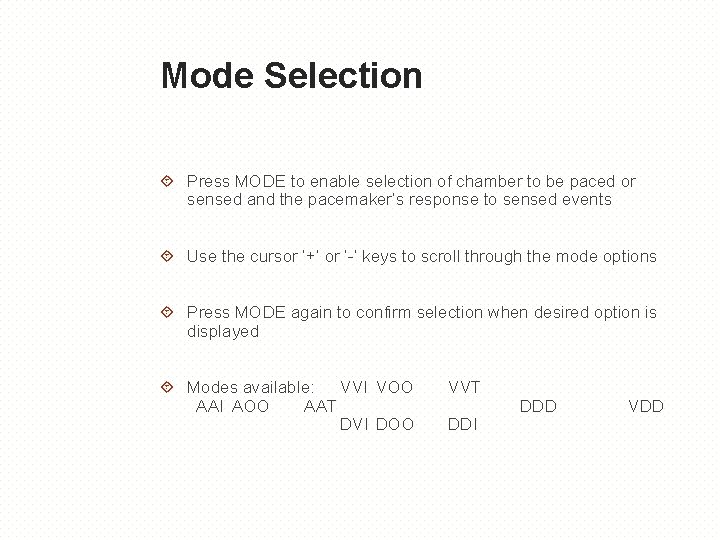 Mode Selection

Press MODE to enable selection of chamber to be paced or sensed and the pacemaker's response to sensed events

Use the cursor '+' or '-' keys to scroll through the mode options

Press MODE again to confirm selection when desired option is displayed

Modes available: VVI VOO VVT
AAI AOO AAT DDD VDD
DVI DOO DDI